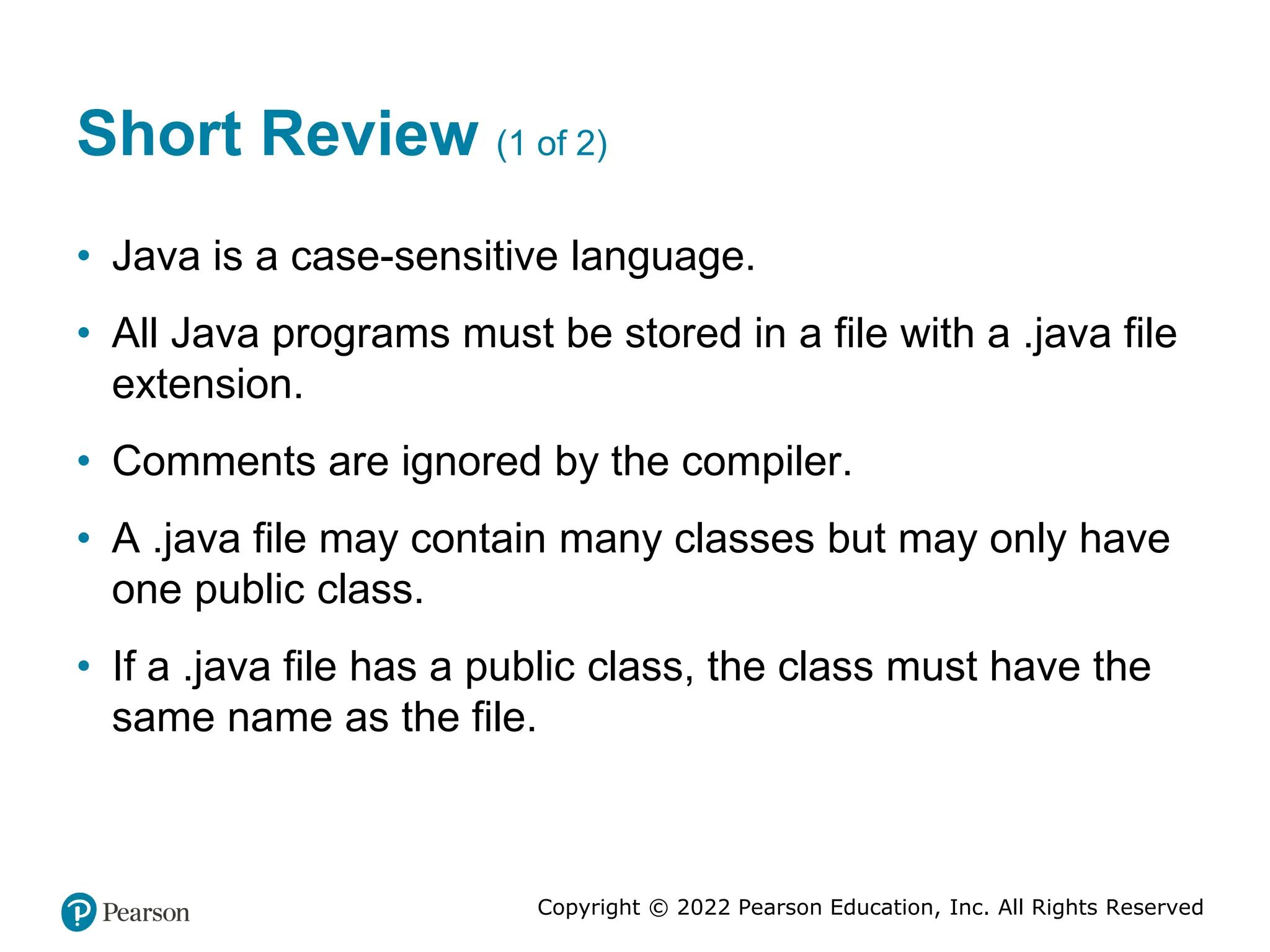 Short Review (1 of 2)

• Java is a case-sensitive language.

• All Java programs must be stored in a file with a .java file extension.

• Comments are ignored by the compiler.

• A .java file may contain many classes but may only have one public class.

• If a .java file has a public class, the class must have the same name as the file.

Pearson

Copyright © 2022 Pearson Education, Inc. All Rights Reserved